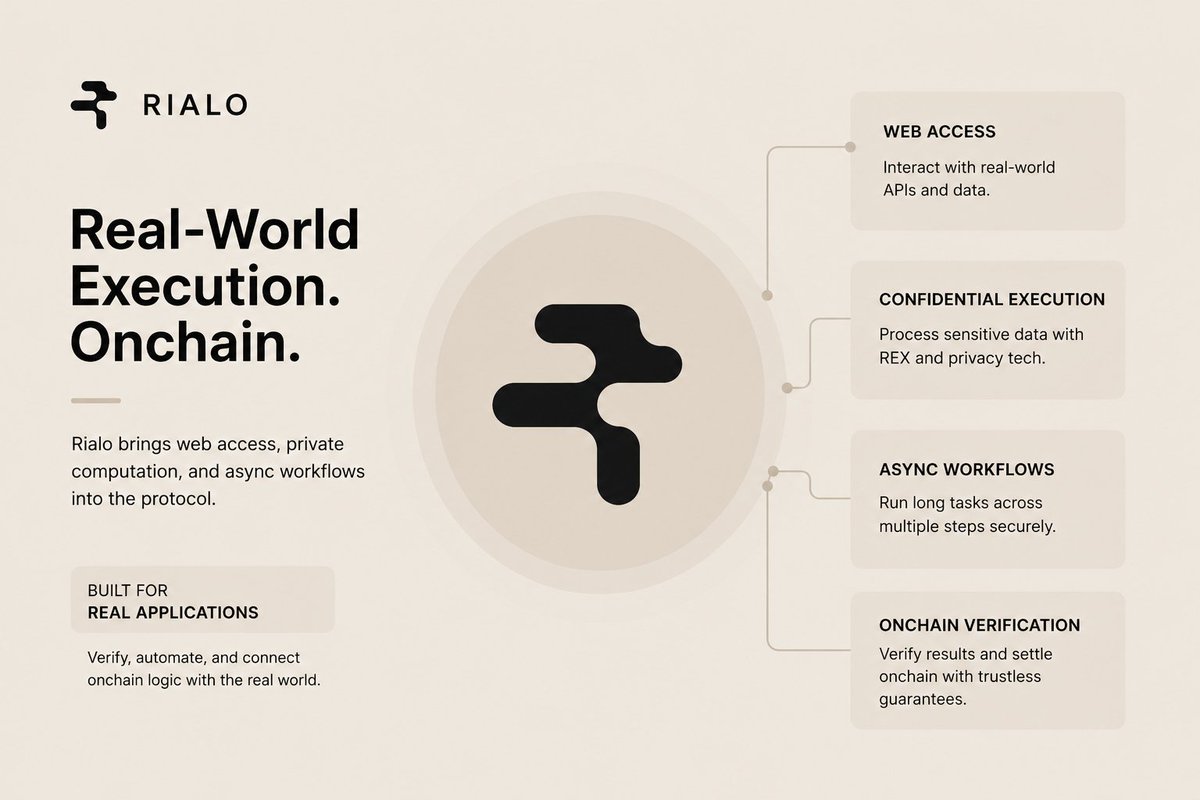 RIALO

Real-World Execution. Onchain.

Rialo brings web access, private computation, and async workflows into the protocol.

BUILT FOR
REAL APPLICATIONS

Verify, automate, and connect onchain logic with the real world.

WEB ACCESS

Interact with real-world APIs and data.

CONFIDENTIAL EXECUTION

Process sensitive data with REX and privacy tech.

ASYNC WORKFLOWS

Run long tasks across multiple steps securely.

ONCHAIN VERIFICATION

Verify results and settle onchain with trustless guarantees.